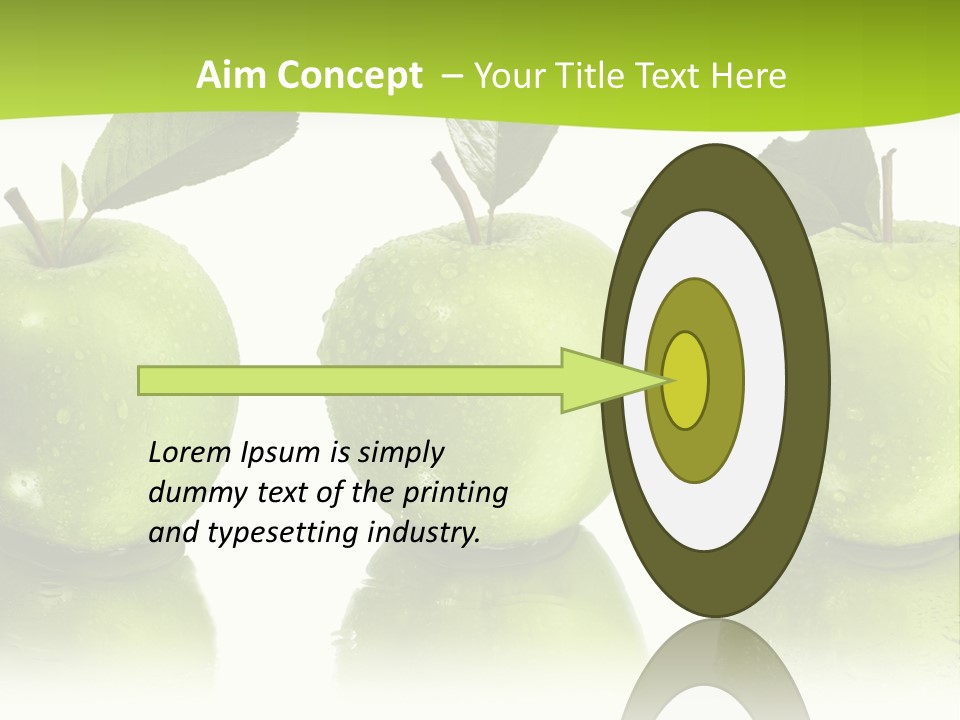 Aim Concept – Your Title Text Here

Lorem Ipsum is simply dummy text of the printing and typesetting industry.